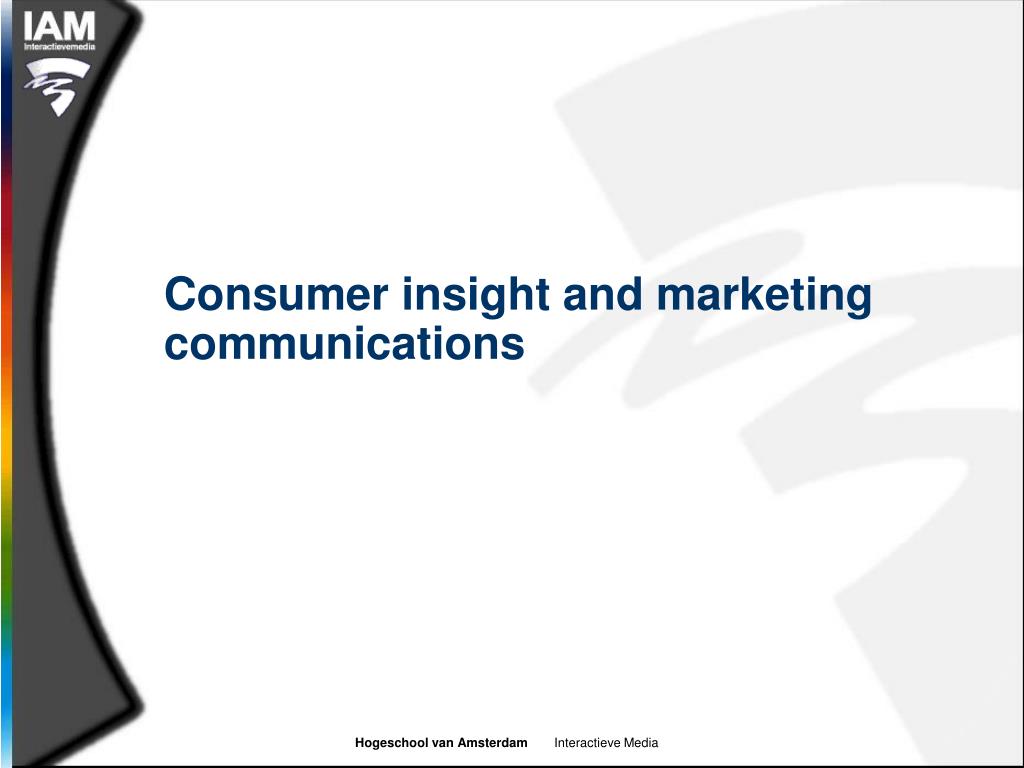 IAM
Interactievemedia

Consumer insight and marketing communications

Hogeschool van Amsterdam Interactieve Media